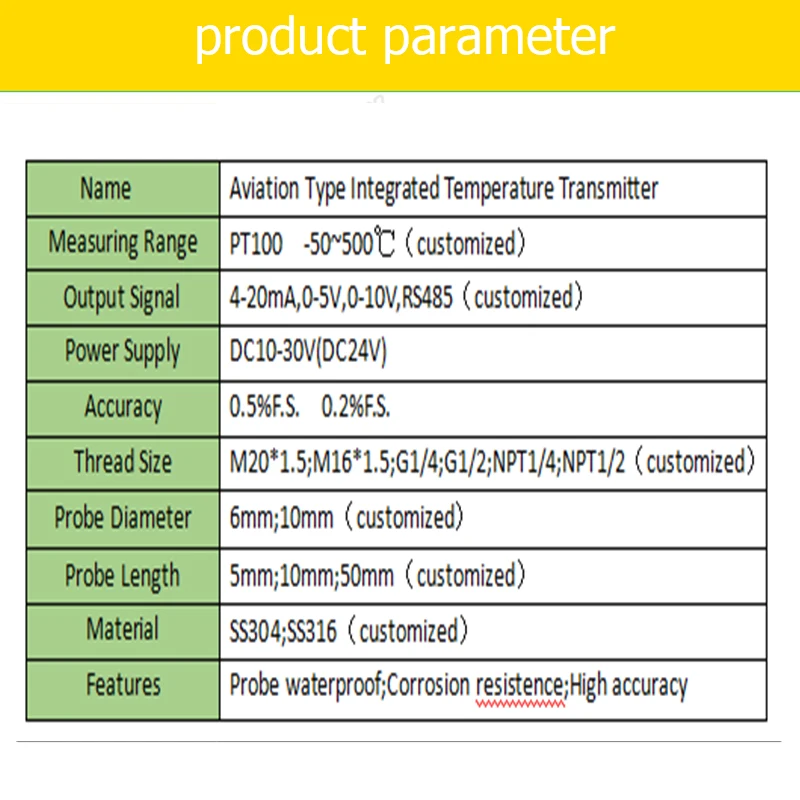 product parameter

| Name | Aviation Type Integrated Temperature Transmitter |
|---|---|
| Measuring Range | PT100 -50~500℃（customized） |
| Output Signal | 4-20mA,0-5V,0-10V,RS485（customized） |
| Power Supply | DC10-30V(DC24V) |
| Accuracy | 0.5%F.S. 0.2%F.S. |
| Thread Size | M20*1.5;M16*1.5;G1/4;G1/2;NPT1/4;NPT1/2（customized） |
| Probe Diameter | 6mm;10mm（customized） |
| Probe Length | 5mm;10mm;50mm（customized） |
| Material | SS304;SS316（customized） |
| Features | Probe waterproof;Corrosion resistence;High accuracy |